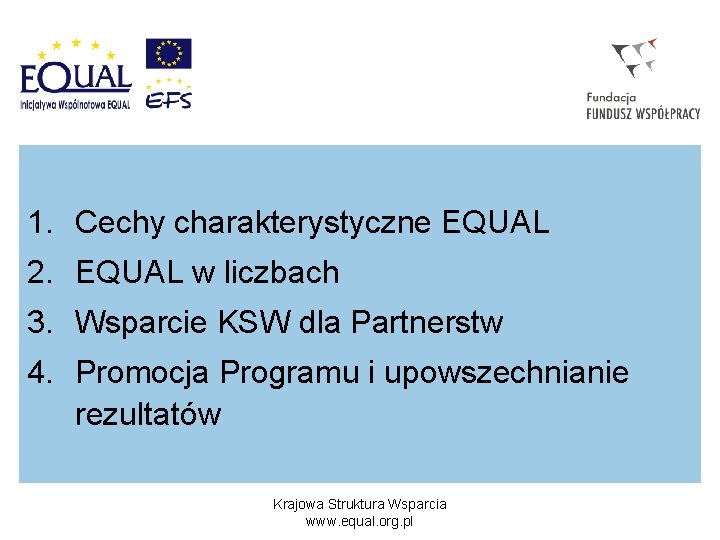 EQUAL
Inicjatywa Wspólnotowa EQUAL

EFS

Fundacja
FUNDUSZ WSPÓŁPRACY

1. Cechy charakterystyczne EQUAL
2. EQUAL w liczbach
3. Wsparcie KSW dla Partnerstw
4. Promocja Programu i upowszechnianie rezultatów

Krajowa Struktura Wsparcia
www.equal.org.pl